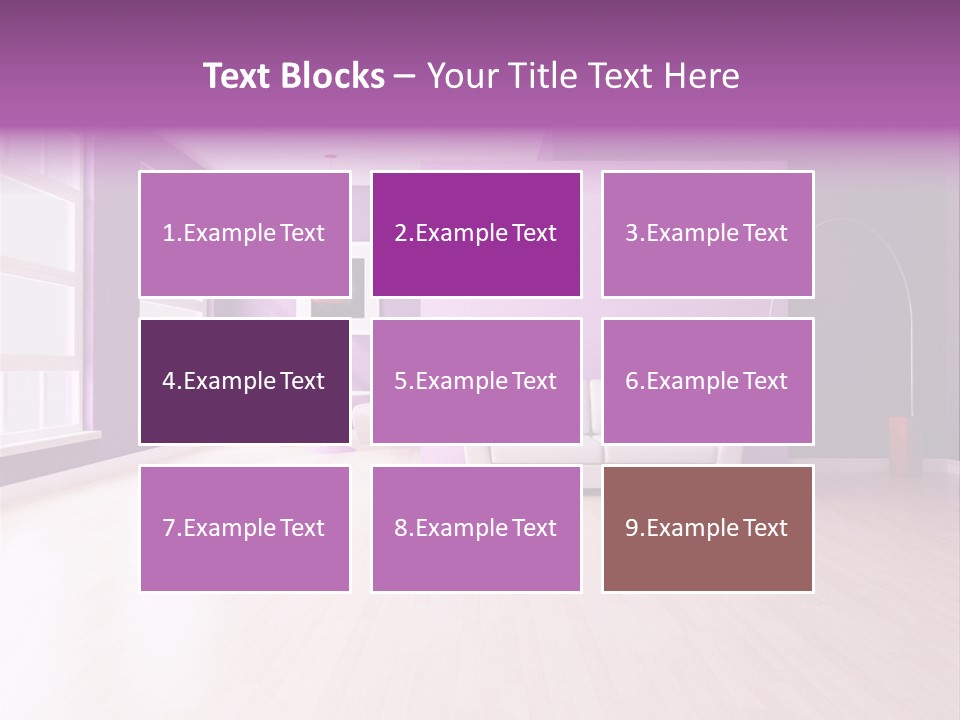 Text Blocks – Your Title Text Here

1.Example Text

2.Example Text

3.Example Text

4.Example Text

5.Example Text

6.Example Text

7.Example Text

8.Example Text

9.Example Text